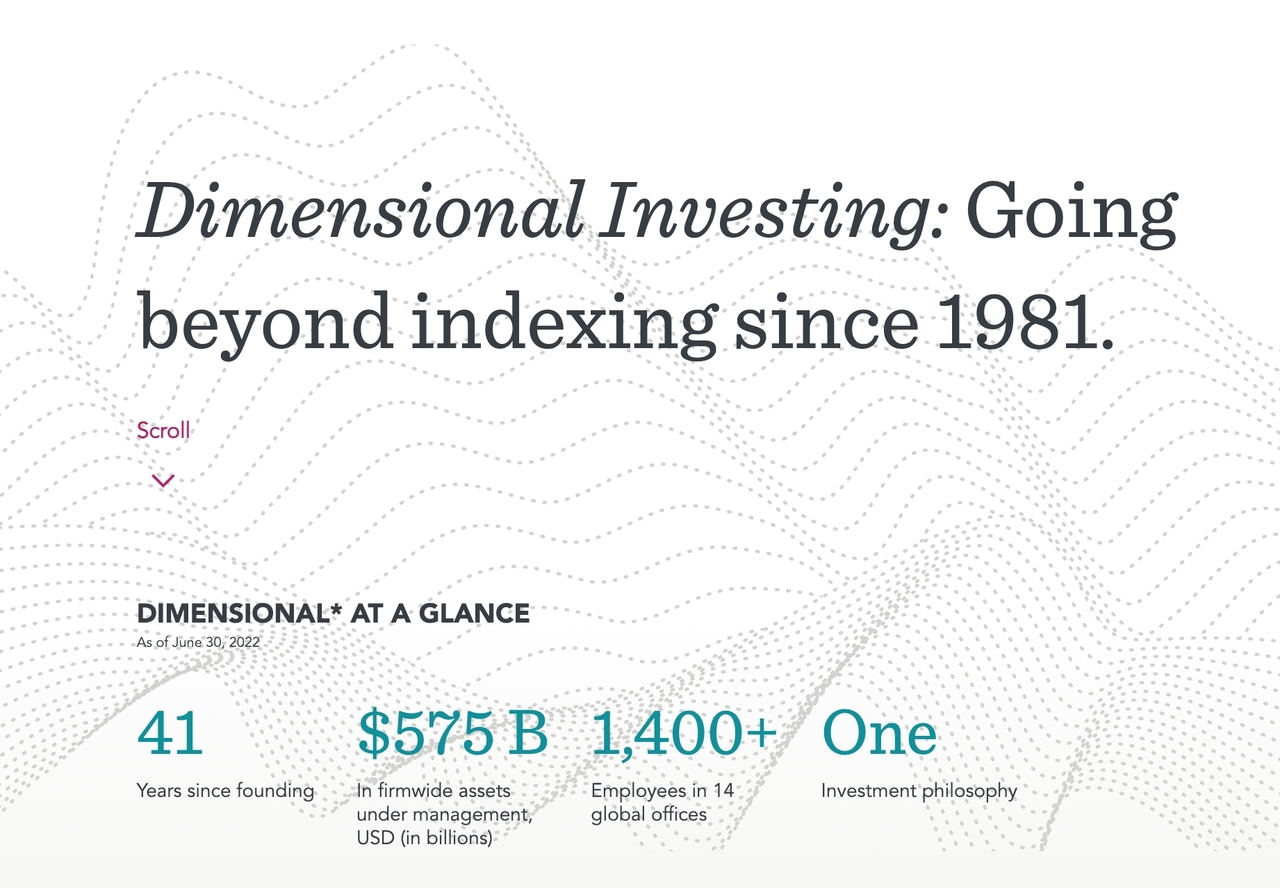 Dimensional Investing: Going beyond indexing since 1981.

Scroll

DIMENSIONAL* AT A GLANCE
As of June 30, 2022

41
Years since founding

\$575 B
In firmwide assets under management, USD (in billions)

1,400+
Employees in 14 global offices

One
Investment philosophy